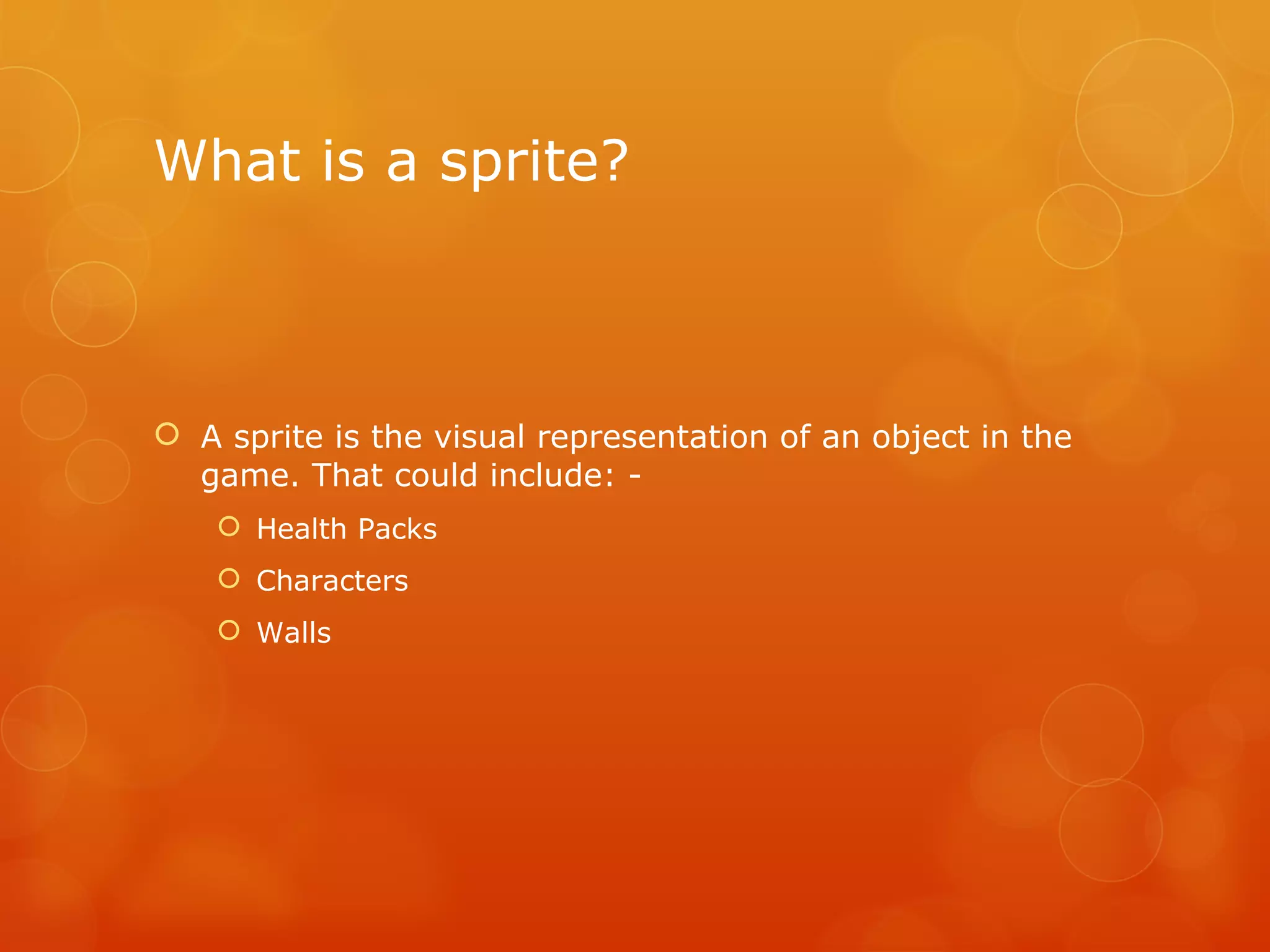 What is a sprite?

A sprite is the visual representation of an object in the game. That could include: -

Health Packs

Characters

Walls